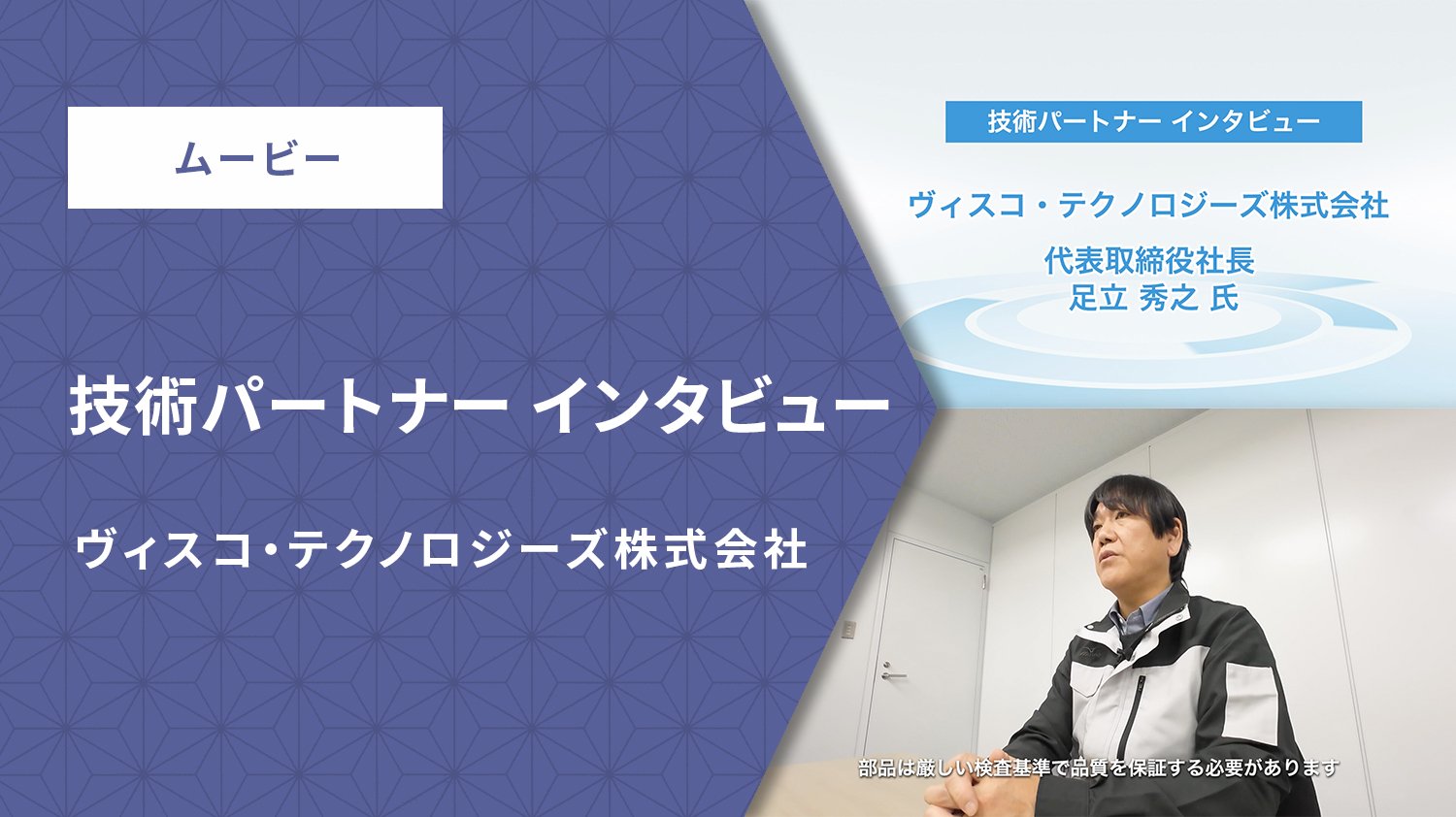 ムービー

技術パートナー インタビュー

ヴィスコ・テクノロジーズ株式会社

技術パートナー インタビュー

ヴィスコ・テクノロジーズ株式会社

代表取締役社長
足立 秀之 氏

部品は厳しい検査基準で品質を保証する必要があります